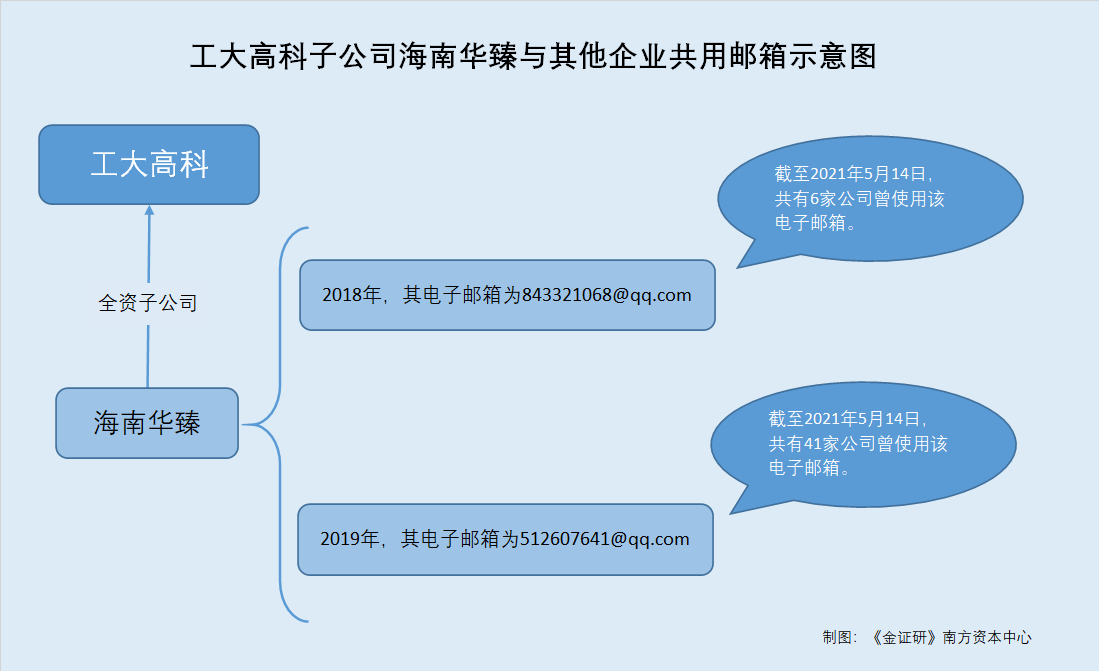 工大高科子公司海南华臻与其他企业共用邮箱示意图

工大高科

全资子公司

海南华臻

截至2021年5月14日，共有6家公司曾使用该电子邮箱。

2018年，其电子邮箱为843321068@qq.com

截至2021年5月14日，共有41家公司曾使用该电子邮箱。

2019年，其电子邮箱为512607641@qq.com

制图：《金证研》南方资本中心